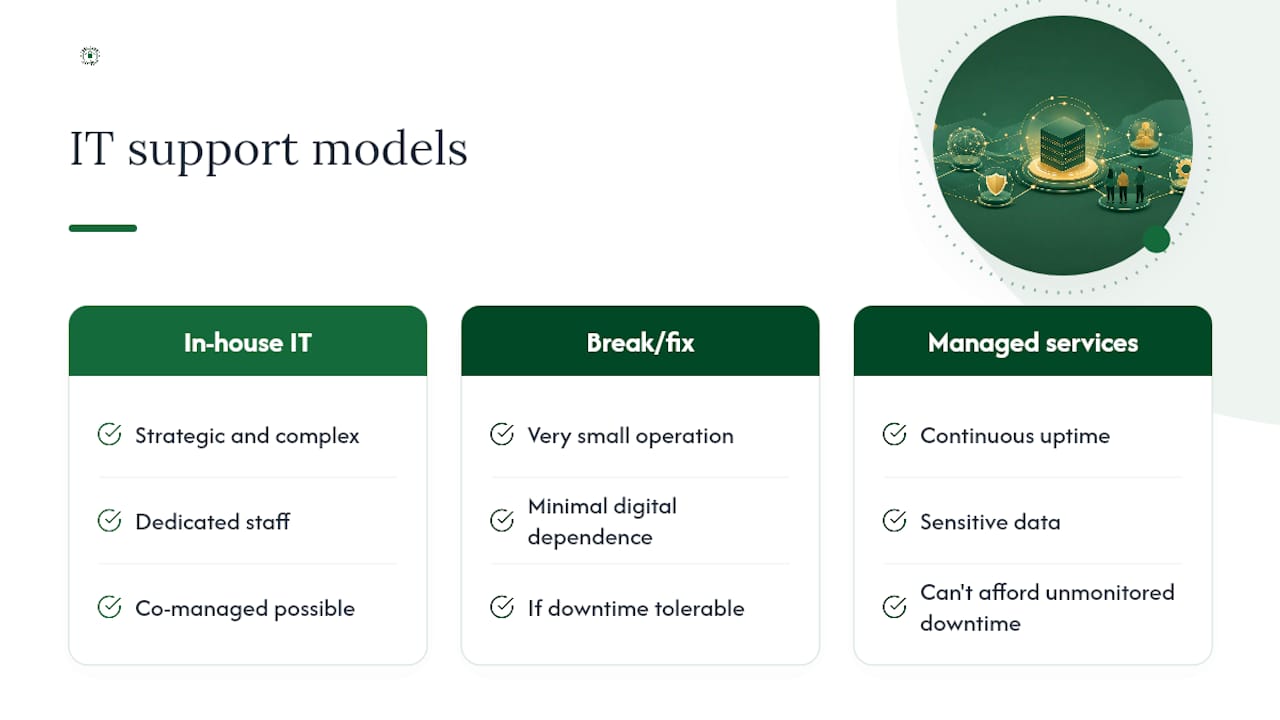 IT support models

In-house IT

Strategic and complex

Dedicated staff

Co-managed possible

Break/fix

Very small operation

Minimal digital dependence

If downtime tolerable

Managed services

Continuous uptime

Sensitive data

Can't afford unmonitored downtime